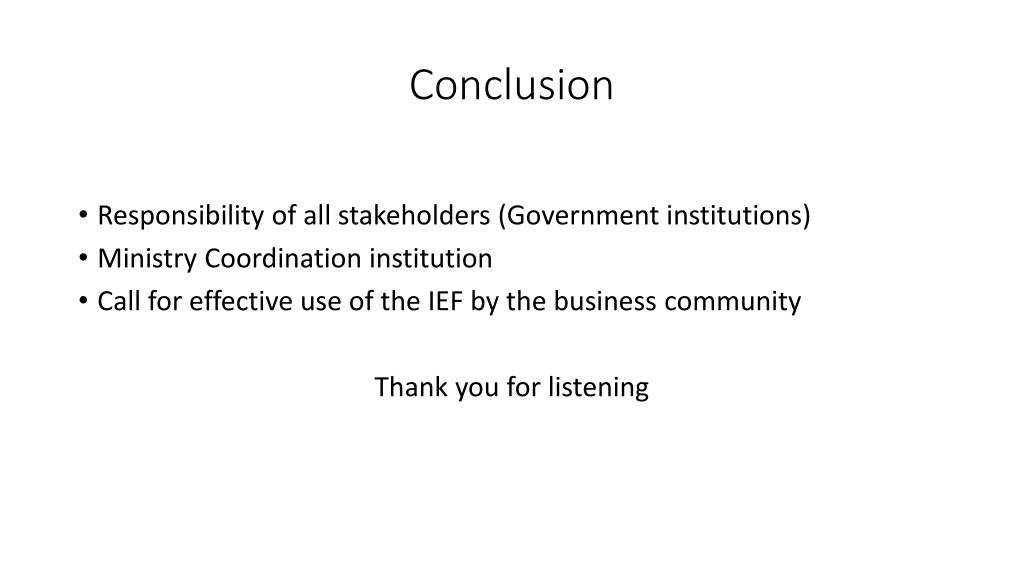 Conclusion

• Responsibility of all stakeholders (Government institutions)
• Ministry Coordination institution
• Call for effective use of the IEF by the business community

Thank you for listening